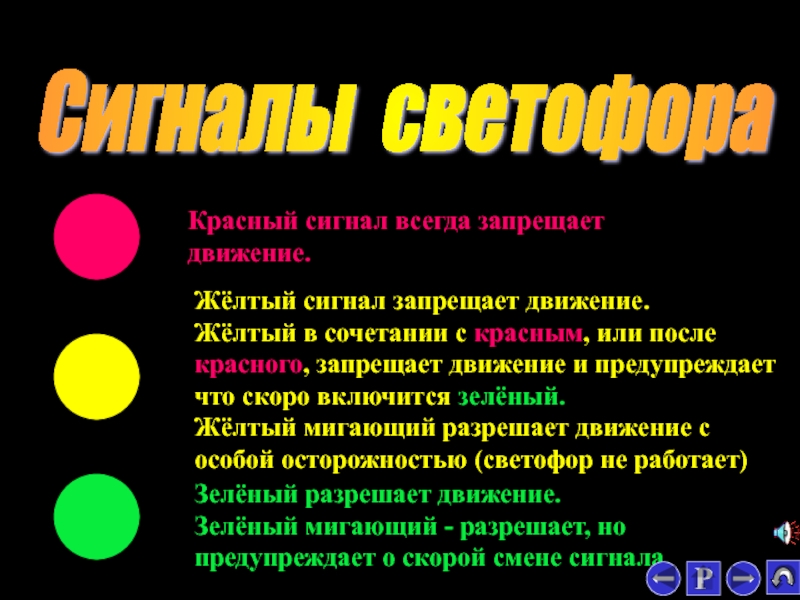 Сигналы светофора

Красный сигнал всегда запрещает движение.

Жёлтый сигнал запрещает движение.
Жёлтый в сочетании с красным, или после красного, запрещает движение и предупреждает что скоро включится зелёный.
Жёлтый мигающий разрешает движение с особой осторожностью (светофор не работает)

Зелёный разрешает движение.
Зелёный мигающий - разрешает, но предупреждает о скорой смене сигнала

P